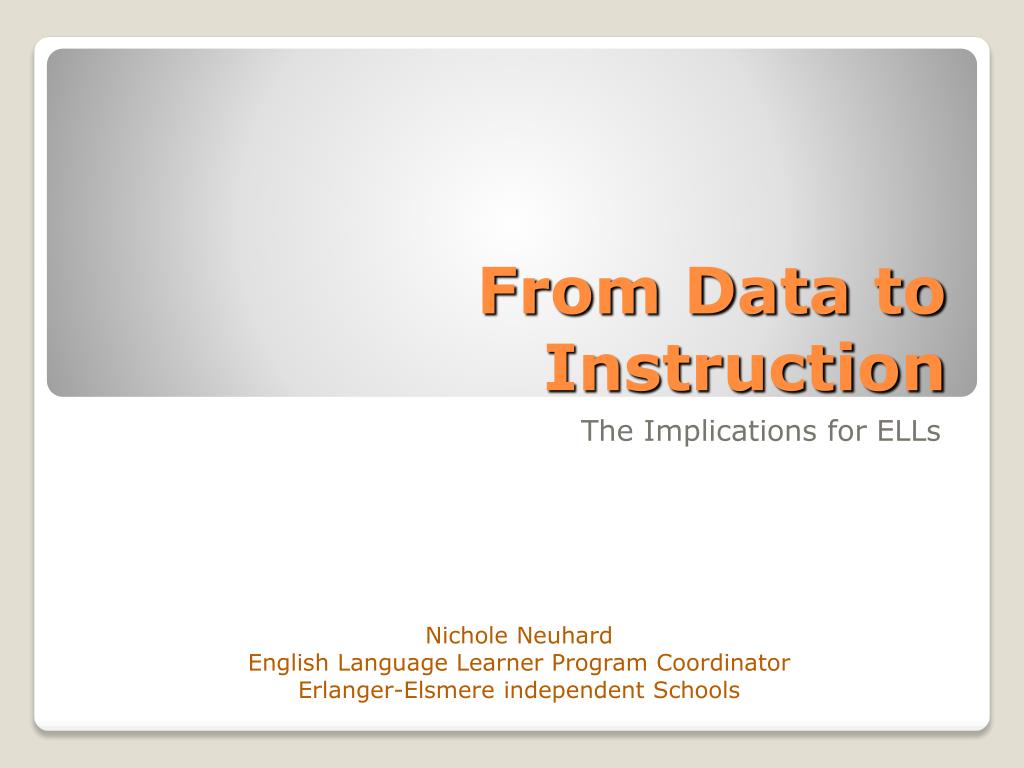 From Data to Instruction

The Implications for ELLs

Nichole Neuhard
English Language Learner Program Coordinator
Erlanger-Elsmere independent Schools